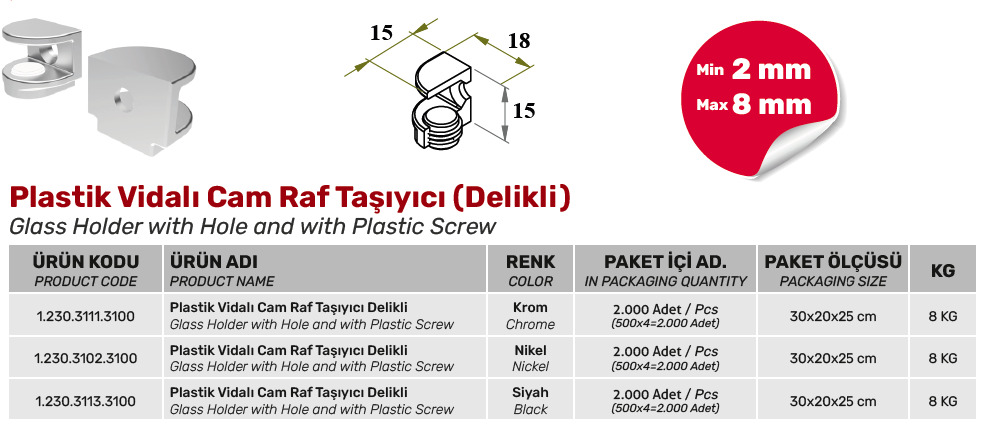 15
18
15

Min 2 mm
Max 8 mm

Plastik Vidalı Cam Raf Taşıyıcı (Delikli)
Glass Holder with Hole and with Plastic Screw

| ÜRÜN KODU PRODUCT CODE | ÜRÜN ADI PRODUCT NAME | RENK COLOR | PAKET İÇİ AD. IN PACKAGING QUANTITY | PAKET ÖLÇÜSÜ PACKAGING SIZE | KG |
|---|---|---|---|---|---|
| 1.230.3111.3100 | Plastik Vidalı Cam Raf Taşıyıcı Delikli Glass Holder with Hole and with Plastic Screw | Krom Chrome | 2.000 Adet / Pcs (500x4=2.000 Adet) | 30x20x25 cm | 8 KG |
| 1.230.3102.3100 | Plastik Vidalı Cam Raf Taşıyıcı Delikli Glass Holder with Hole and with Plastic Screw | Nikel Nickel | 2.000 Adet / Pcs (500x4=2.000 Adet) | 30x20x25 cm | 8 KG |
| 1.230.3113.3100 | Plastik Vidalı Cam Raf Taşıyıcı Delikli Glass Holder with Hole and with Plastic Screw | Siyah Black | 2.000 Adet / Pcs (500x4=2.000 Adet) | 30x20x25 cm | 8 KG |